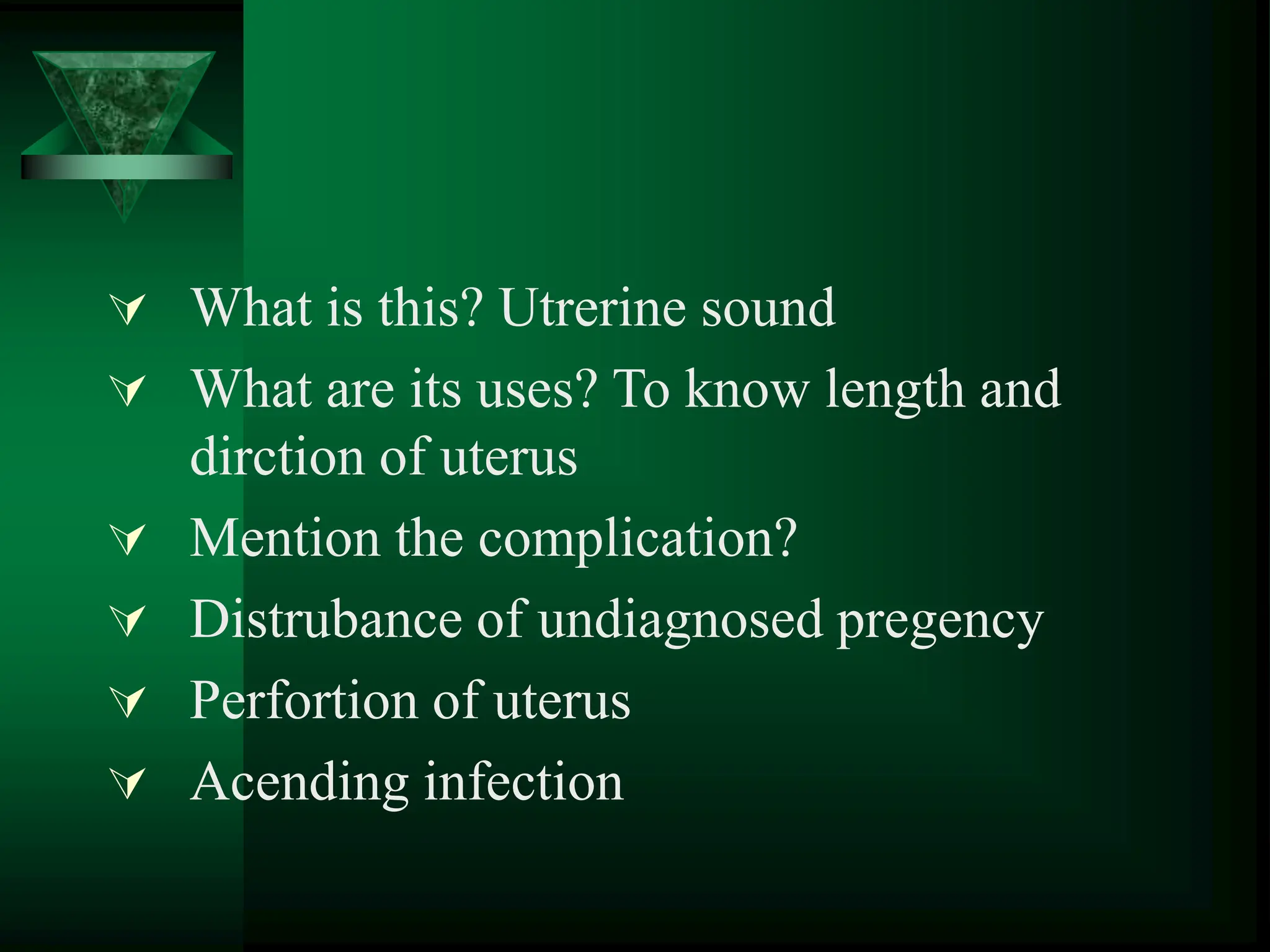 What is this? Utrerine sound

What are its uses? To know length and dirction of uterus

Mention the complication?

Distrubance of undiagnosed pregency

Perfortion of uterus

Acending infection